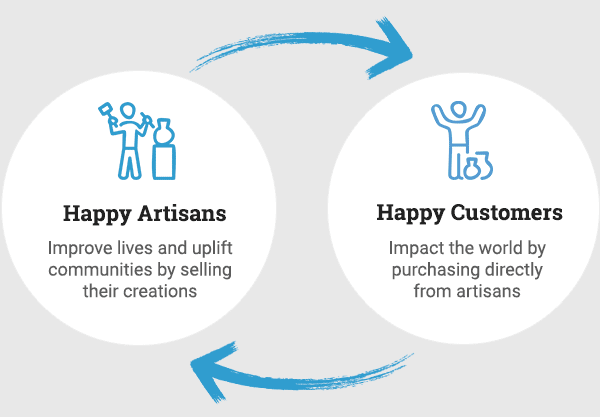 Happy Artisans

Improve lives and uplift communities by selling their creations

Happy Customers

Impact the world by purchasing directly from artisans